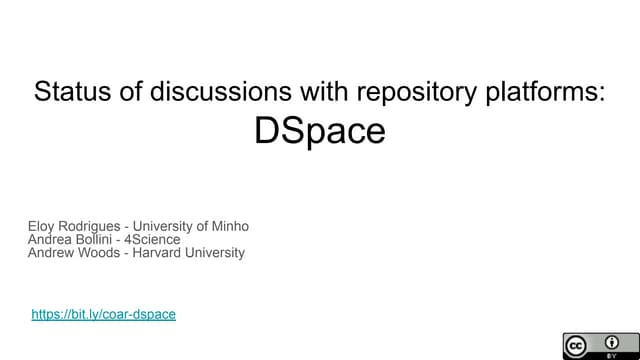 Status of discussions with repository platforms:
DSpace

Eloy Rodrigues - University of Minho
Andrea Bollini - 4Science
Andrew Woods - Harvard University

https://bit.ly/coar-dspace

cc BY